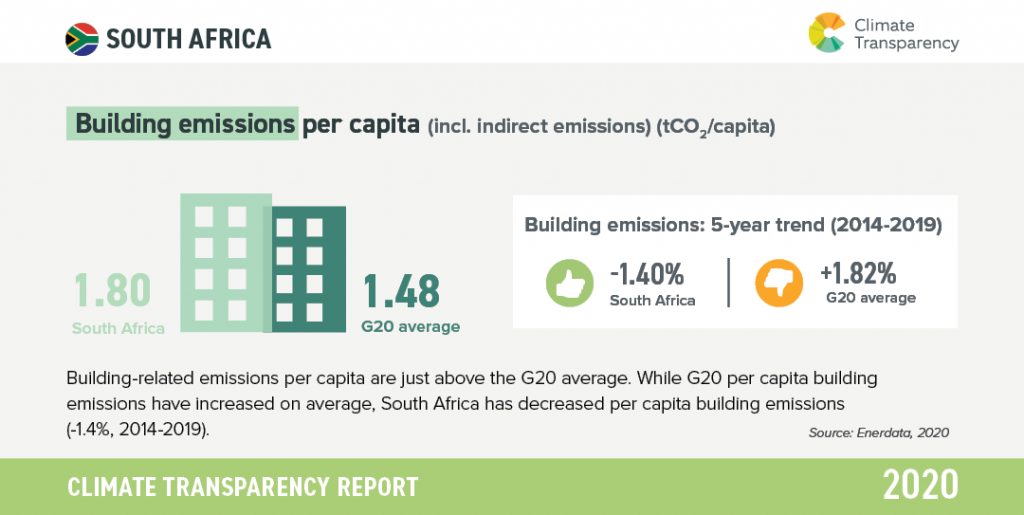 SOUTH AFRICA

Climate Transparency

Building emissions per capita (incl. indirect emissions) ($tCO_2$/capita)

1.80
South Africa

1.48
G20 average

Building emissions: 5-year trend (2014-2019)

-1.40%
South Africa

+1.82%
G20 average

Building-related emissions per capita are just above the G20 average. While G20 per capita building emissions have increased on average, South Africa has decreased per capita building emissions (-1.4%, 2014-2019).

Source: Enerdata, 2020

CLIMATE TRANSPARENCY REPORT

2020